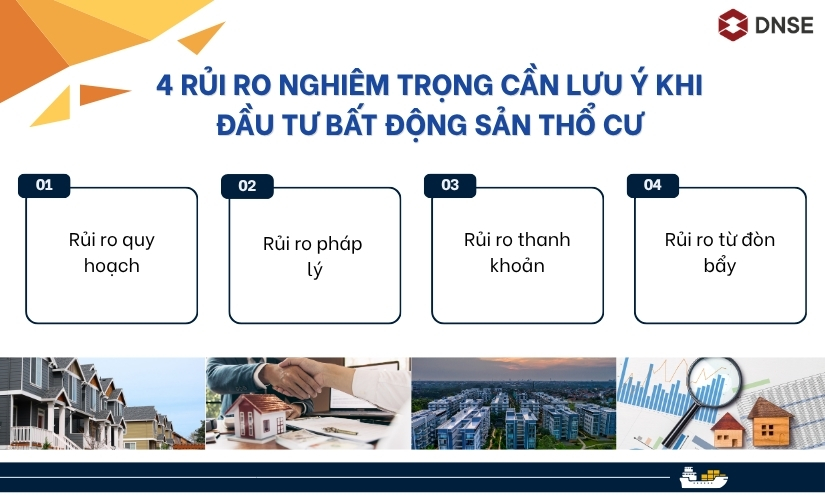 DNSE

4 RỦI RO NGHIÊM TRỌNG CẦN LƯU Ý KHI ĐẦU TƯ BẤT ĐỘNG SẢN THỔ CƯ

01

Rủi ro quy hoạch

02

Rủi ro pháp lý

03

Rủi ro thanh khoản

04

Rủi ro từ đòn bẩy